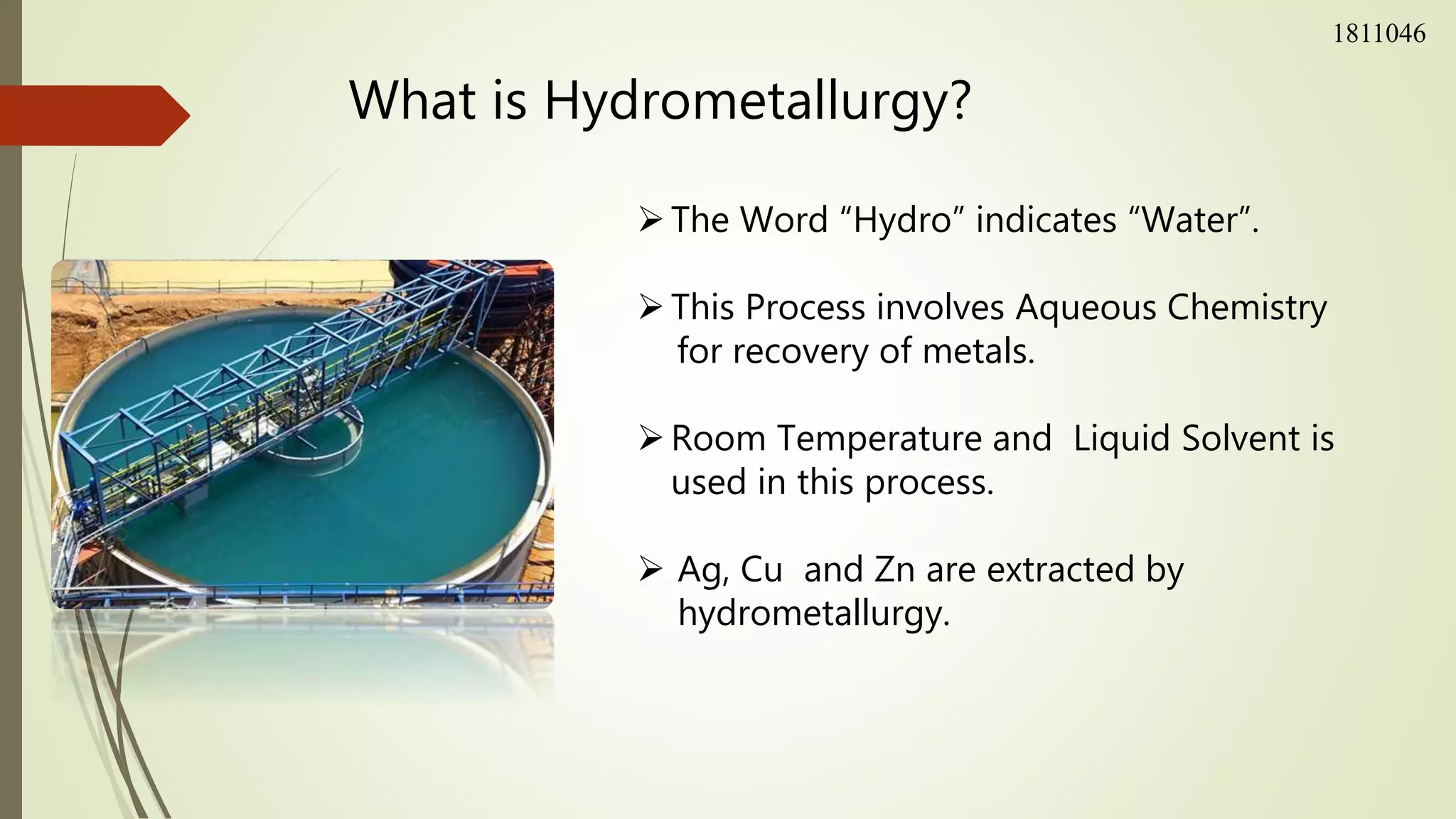 1811046

What is Hydrometallurgy?

➢ The Word “Hydro” indicates “Water”.

➢ This Process involves Aqueous Chemistry for recovery of metals.

➢ Room Temperature and Liquid Solvent is used in this process.

➢ Ag, Cu and Zn are extracted by hydrometallurgy.